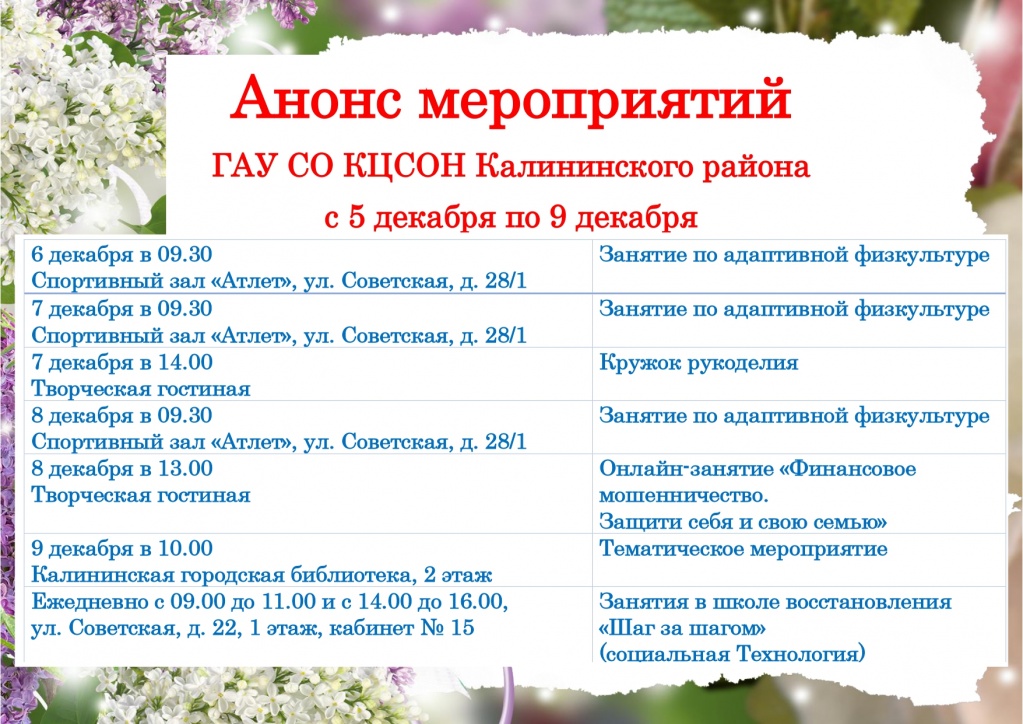 Анонс мероприятий

ГАУ СО КЦСОН Калининского района

с 5 декабря по 9 декабря

| | |
|---|---|
| 6 декабря в 09.30 Спортивный зал «Атлет», ул. Советская, д. 28/1 | Занятие по адаптивной физкультуре |
| 7 декабря в 09.30 Спортивный зал «Атлет», ул. Советская, д. 28/1 | Занятие по адаптивной физкультуре |
| 7 декабря в 14.00 Творческая гостиная | Кружок рукоделия |
| 8 декабря в 09.30 Спортивный зал «Атлет», ул. Советская, д. 28/1 | Занятие по адаптивной физкультуре |
| 8 декабря в 13.00 Творческая гостиная | Онлайн-занятие «Финансовое мошенничество. Защити себя и свою семью» |
| 9 декабря в 10.00 Калининская городская библиотека, 2 этаж | Тематическое мероприятие |
| Ежедневно с 09.00 до 11.00 и с 14.00 до 16.00, ул. Советская, д. 22, 1 этаж, кабинет № 15 | Занятия в школе восстановления «Шаг за шагом» (социальная Технология) |